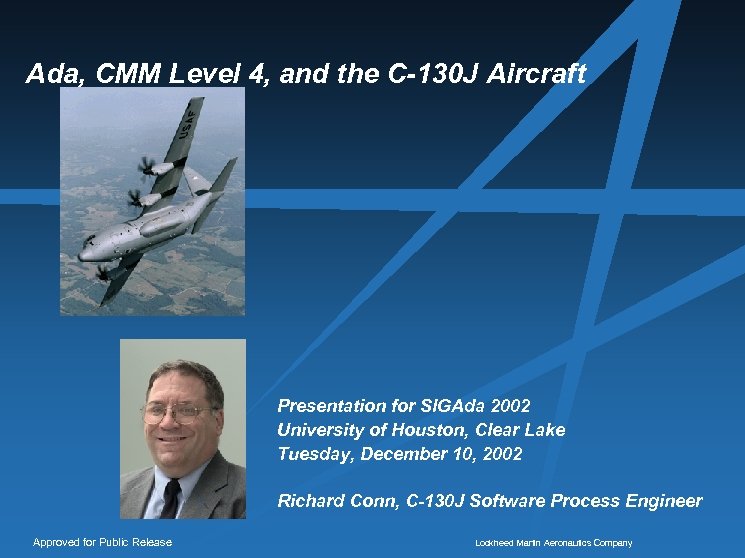 Ada, CMM Level 4, and the C-130J Aircraft

USAF

Presentation for SIGAda 2002
University of Houston, Clear Lake
Tuesday, December 10, 2002

Richard Conn, C-130J Software Process Engineer

Approved for Public Release

Lockheed Martin Aeronautics Company